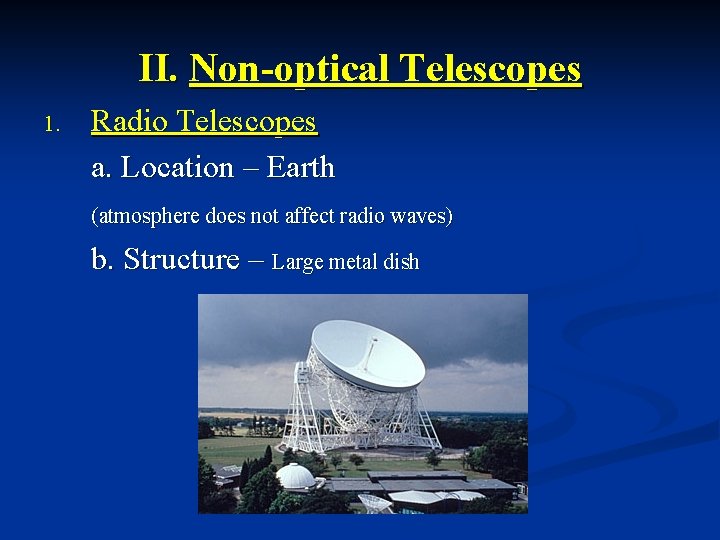 II. Non-optical Telescopes

1. Radio Telescopes

a. Location – Earth

(atmosphere does not affect radio waves)

b. Structure – Large metal dish